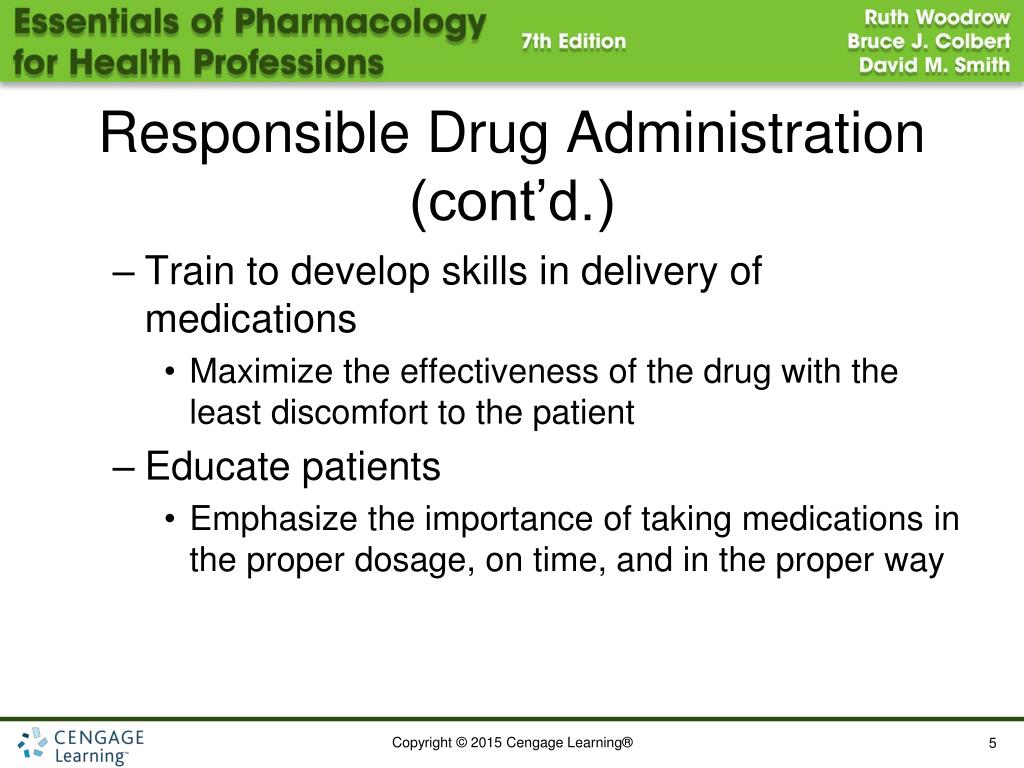 Essentials of Pharmacology for Health Professions

7th Edition

Ruth Woodrow
Bruce J. Colbert
David M. Smith

Responsible Drug Administration (cont’d.)

– Train to develop skills in delivery of medications
• Maximize the effectiveness of the drug with the least discomfort to the patient
– Educate patients
• Emphasize the importance of taking medications in the proper dosage, on time, and in the proper way

CENGAGE Learning™

Copyright © 2015 Cengage Learning®

5